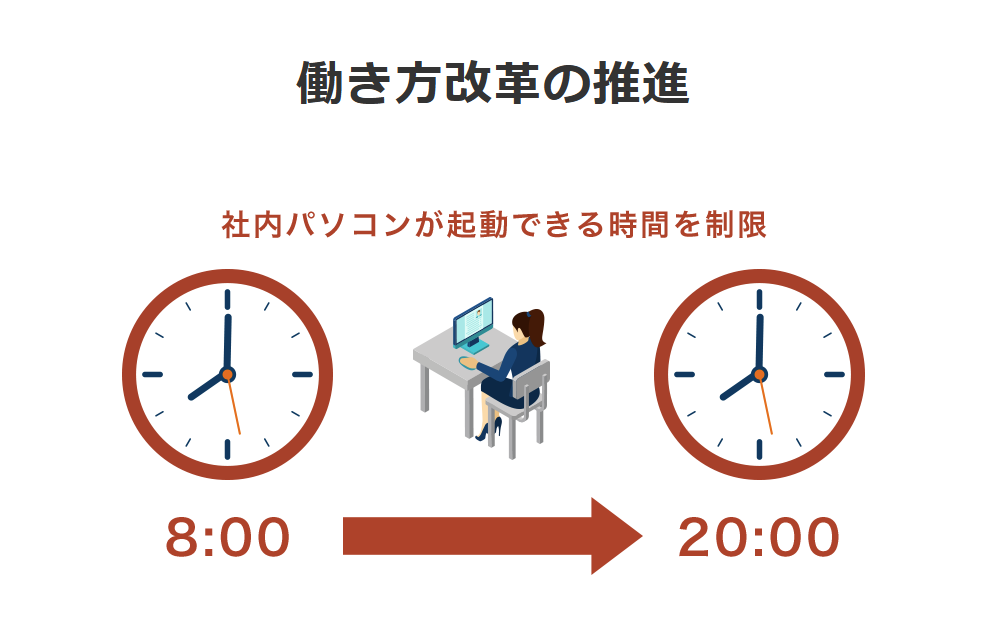 働き方改革の推進

社内パソコンが起動できる時間を制限

8:00

20:00